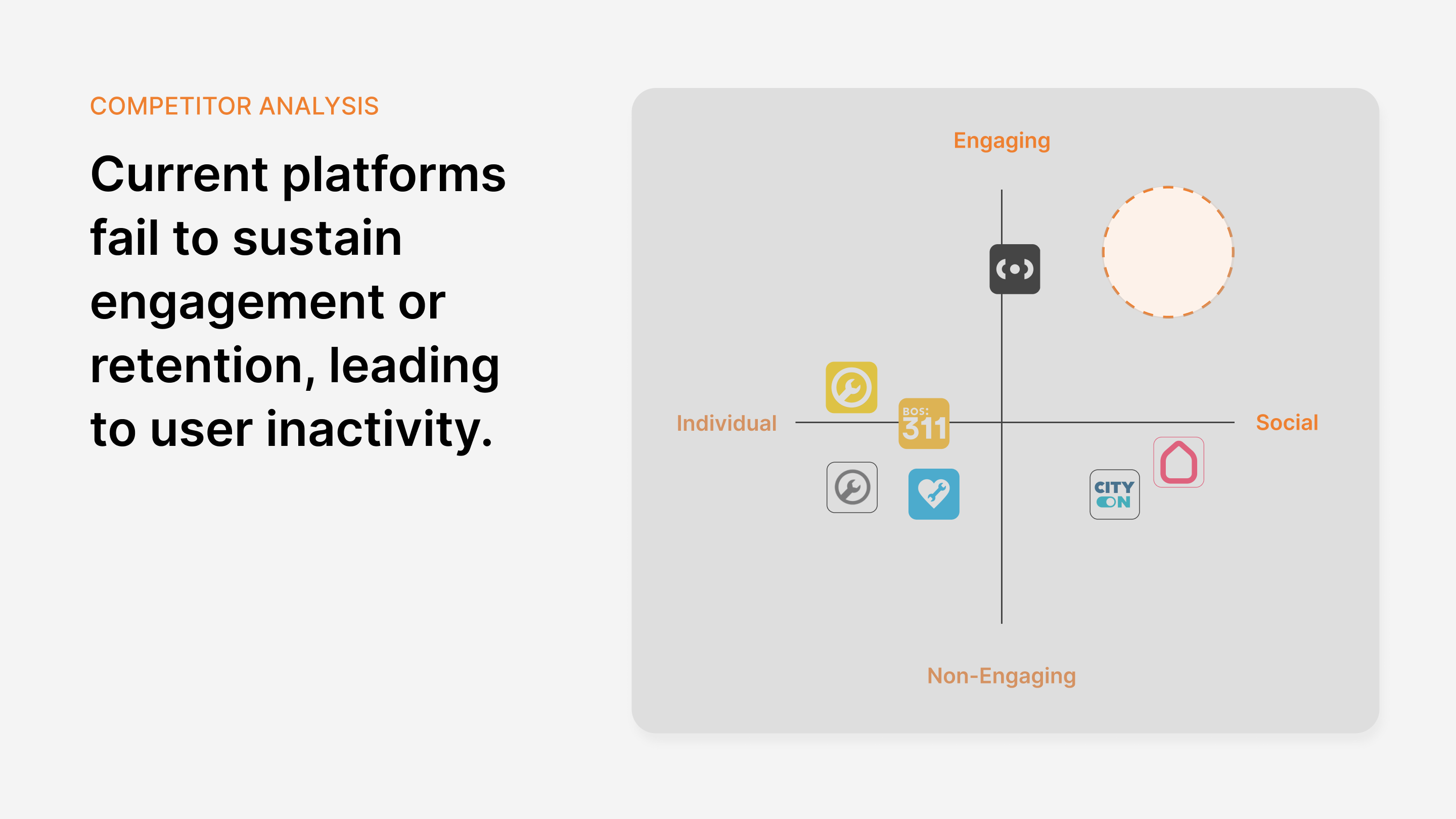 COMPETITOR ANALYSIS

Current platforms fail to sustain engagement or retention, leading to user inactivity.

Engaging

Individual

BOS:
311

Social

CITY
ON

Non-Engaging